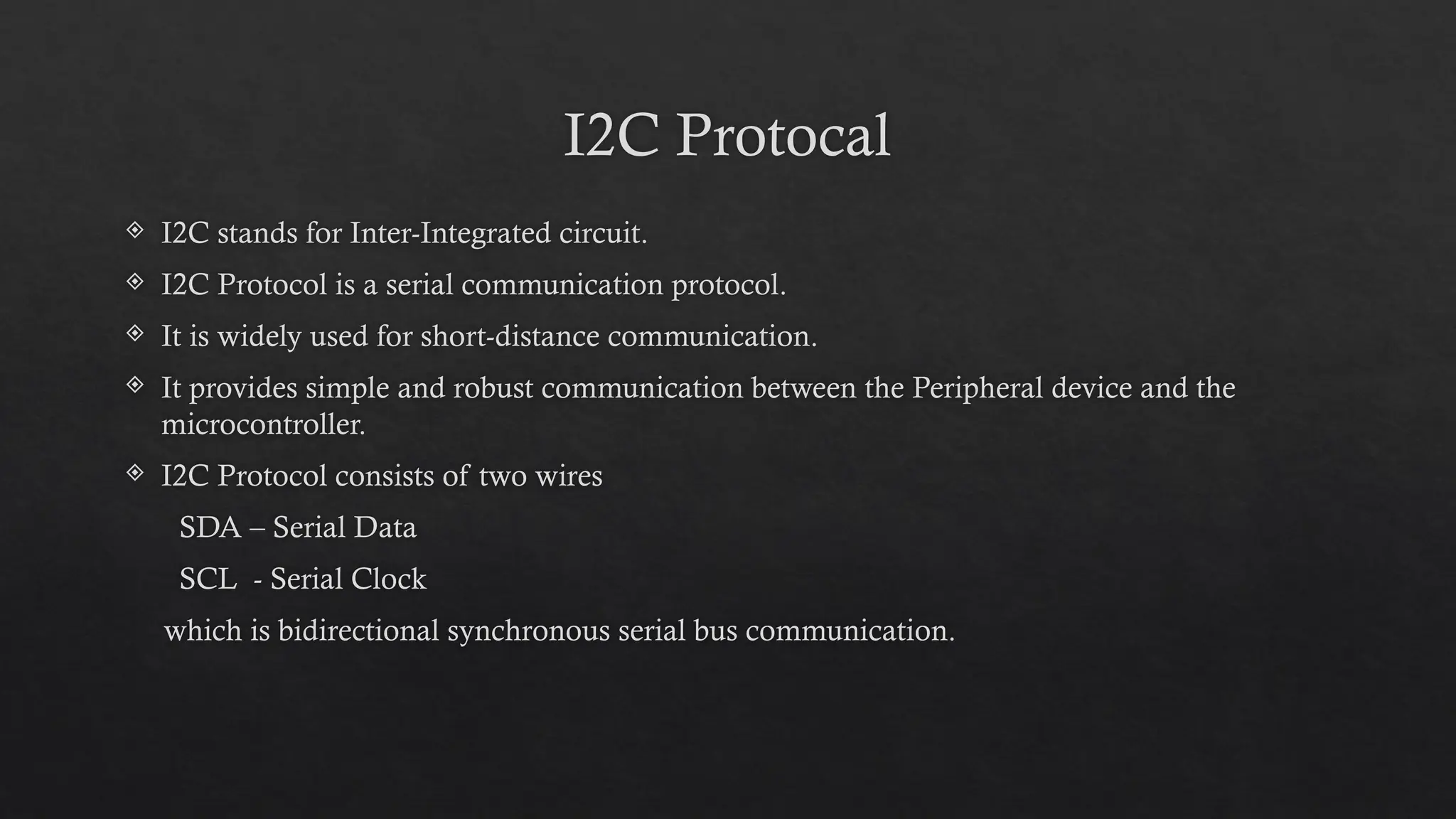 I2C Protocal

❖ I2C stands for Inter-Integrated circuit.

❖ I2C Protocol is a serial communication protocol.

❖ It is widely used for short-distance communication.

❖ It provides simple and robust communication between the Peripheral device and the microcontroller.

❖ I2C Protocol consists of two wires

SDA – Serial Data

SCL - Serial Clock

which is bidirectional synchronous serial bus communication.